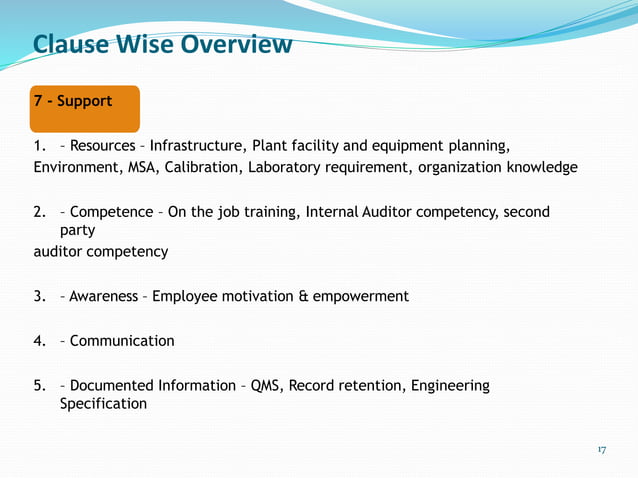 Clause Wise Overview

7 - Support

1. – Resources – Infrastructure, Plant facility and equipment planning,
Environment, MSA, Calibration, Laboratory requirement, organization knowledge

2. – Competence – On the job training, Internal Auditor competency, second party
auditor competency

3. – Awareness – Employee motivation & empowerment

4. – Communication

5. – Documented Information – QMS, Record retention, Engineering Specification

17